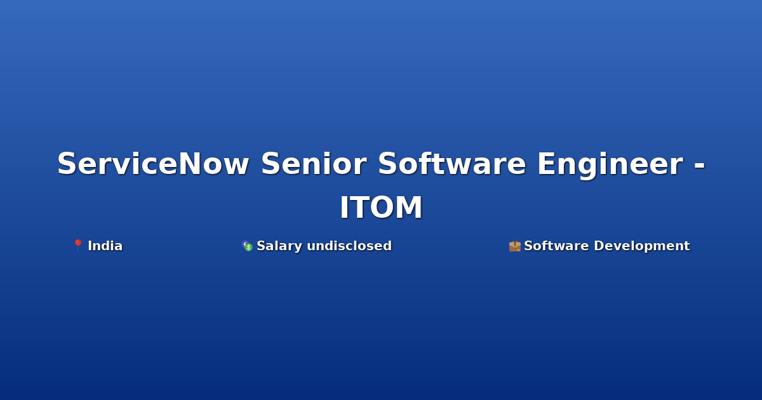 ServiceNow Senior Software Engineer - ITOM

India

Salary undisclosed

Software Development